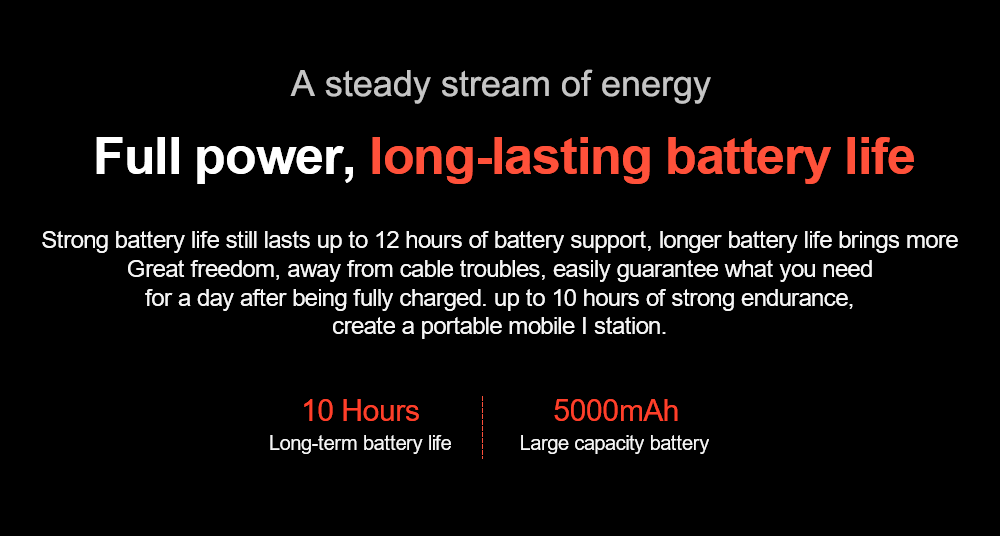 A steady stream of energy

Full power, long-lasting battery life

Strong battery life still lasts up to 12 hours of battery support, longer battery life brings more Great freedom, away from cable troubles, easily guarantee what you need for a day after being fully charged. up to 10 hours of strong endurance, create a portable mobile I station.

10 Hours
Long-term battery life

5000mAh
Large capacity battery